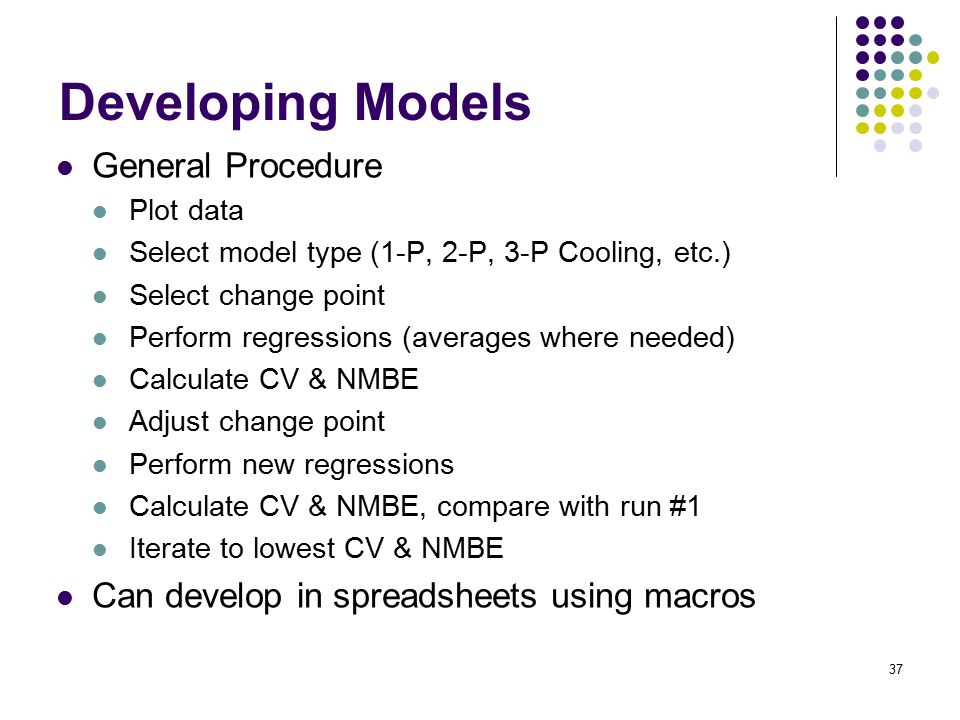 Developing Models

- General Procedure
  - Plot data
  - Select model type (1-P, 2-P, 3-P Cooling, etc.)
  - Select change point
  - Perform regressions (averages where needed)
  - Calculate CV & NMBE
  - Adjust change point
  - Perform new regressions
  - Calculate CV & NMBE, compare with run #1
  - Iterate to lowest CV & NMBE
- Can develop in spreadsheets using macros

37